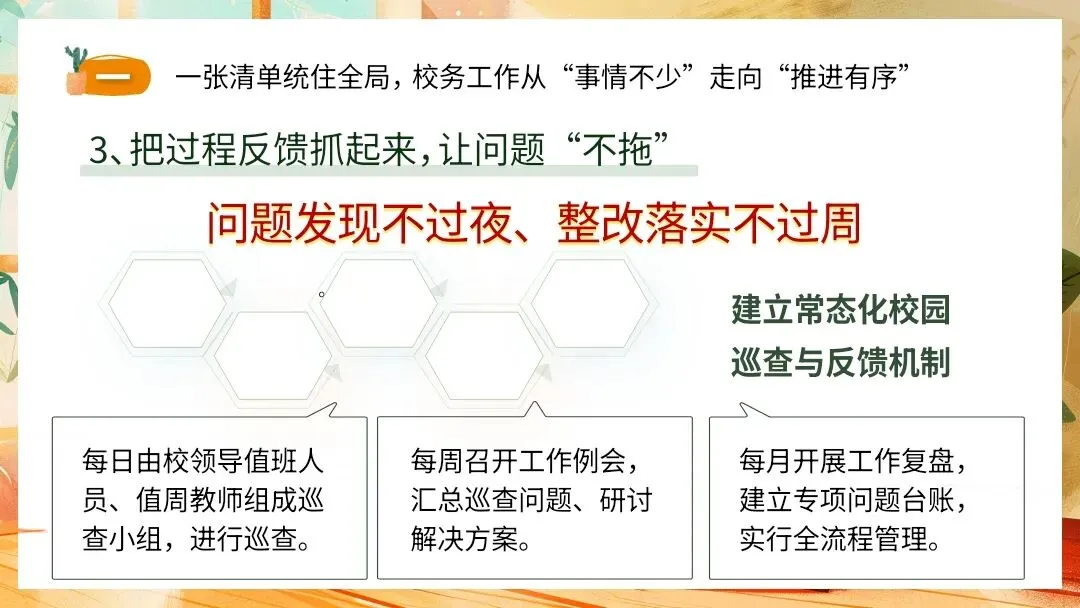 一

一张清单统住全局，校务工作从“事情不少”走向“推进有序”

3、把过程反馈抓起来，让问题“不拖”

问题发现不过夜、整改落实不过周

建立常态化校园巡查与反馈机制

每日由校领导值班人员、值周教师组成巡查小组，进行巡查。

每周召开工作例会，汇总巡查问题、研讨解决方案。

每月开展工作复盘，建立专项问题台账，实行全流程管理。